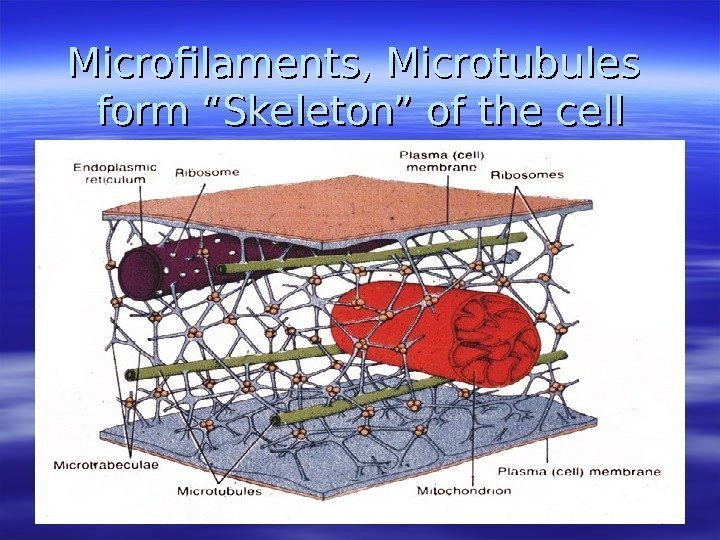 Microfilaments, Microtubules form “Skeleton” of the cell

Endoplasmic reticulum

Ribosome

Plasma (cell) membrane

Ribosomes

Microtrabeculae

Microtubules

Mitochondrion

Plasma (cell) membrane